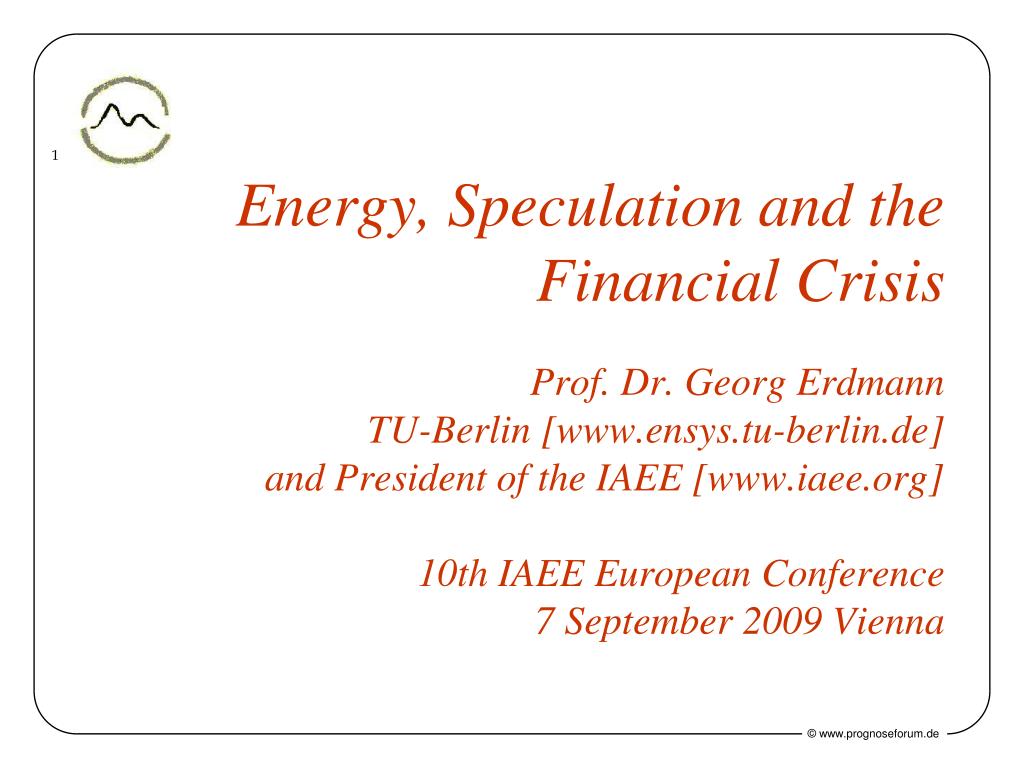 1

Energy, Speculation and the Financial Crisis

Prof. Dr. Georg Erdmann
TU-Berlin [www.ensys.tu-berlin.de]
and President of the IAEE [www.iaee.org]

10th IAEE European Conference
7 September 2009 Vienna

© www.prognoseforum.de